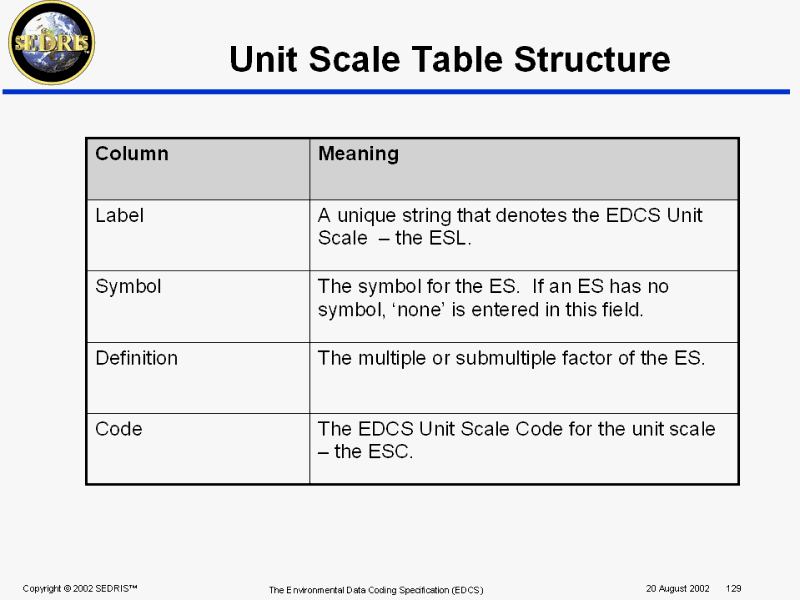 SEDRIS

Unit Scale Table Structure

| Column | Meaning |
|---|---|
| Label | A unique string that denotes the EDCS Unit Scale – the ESL. |
| Symbol | The symbol for the ES. If an ES has no symbol, ‘none’ is entered in this field. |
| Definition | The multiple or submultiple factor of the ES. |
| Code | The EDCS Unit Scale Code for the unit scale – the ESC. |

Copyright © 2002 SEDRIS™

The Environmental Data Coding Specification (EDCS)

20 August 2002 129